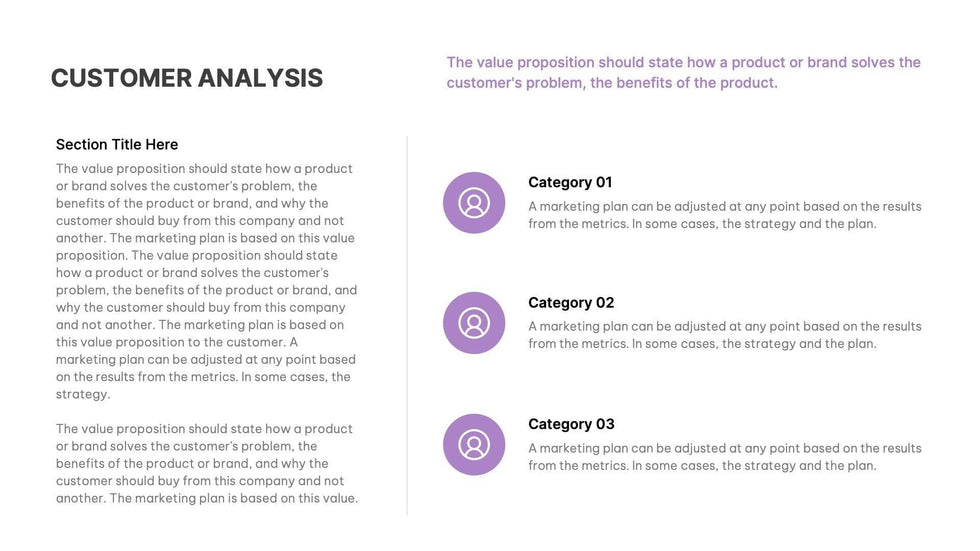 CUSTOMER ANALYSIS

The value proposition should state how a product or brand solves the customer's problem, the benefits of the product.

Section Title Here

The value proposition should state how a product or brand solves the customer's problem, the benefits of the product or brand, and why the customer should buy from this company and not another. The marketing plan is based on this value proposition. The value proposition should state how a product or brand solves the customer's problem, the benefits of the product or brand, and why the customer should buy from this company and not another. The marketing plan is based on this value proposition to the customer. A marketing plan can be adjusted at any point based on the results from the metrics. In some cases, the strategy.

The value proposition should state how a product or brand solves the customer's problem, the benefits of the product or brand, and why the customer should buy from this company and not another. The marketing plan is based on this value.

Category 01

A marketing plan can be adjusted at any point based on the results from the metrics. In some cases, the strategy and the plan.

Category 02

A marketing plan can be adjusted at any point based on the results from the metrics. In some cases, the strategy and the plan.

Category 03

A marketing plan can be adjusted at any point based on the results from the metrics. In some cases, the strategy and the plan.